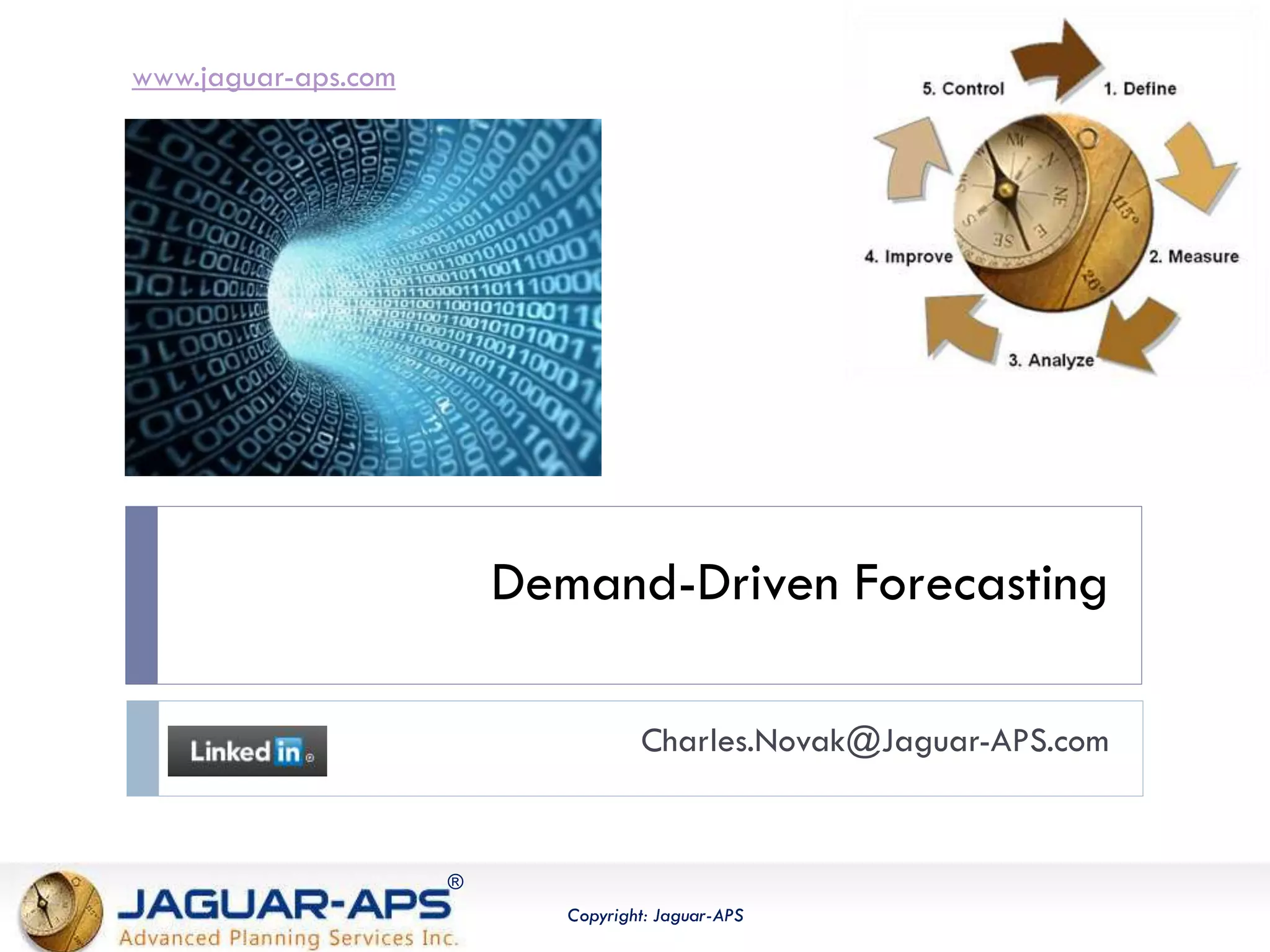 www.jaguar-aps.com

5. Control
1. Define
2. Measure
3. Analyze
4. Improve

Demand-Driven Forecasting

Linked in

Charles.Novak@Jaguar-APS.com

JAGUAR-APS®
Advanced Planning Services Inc.

Copyright: Jaguar-APS